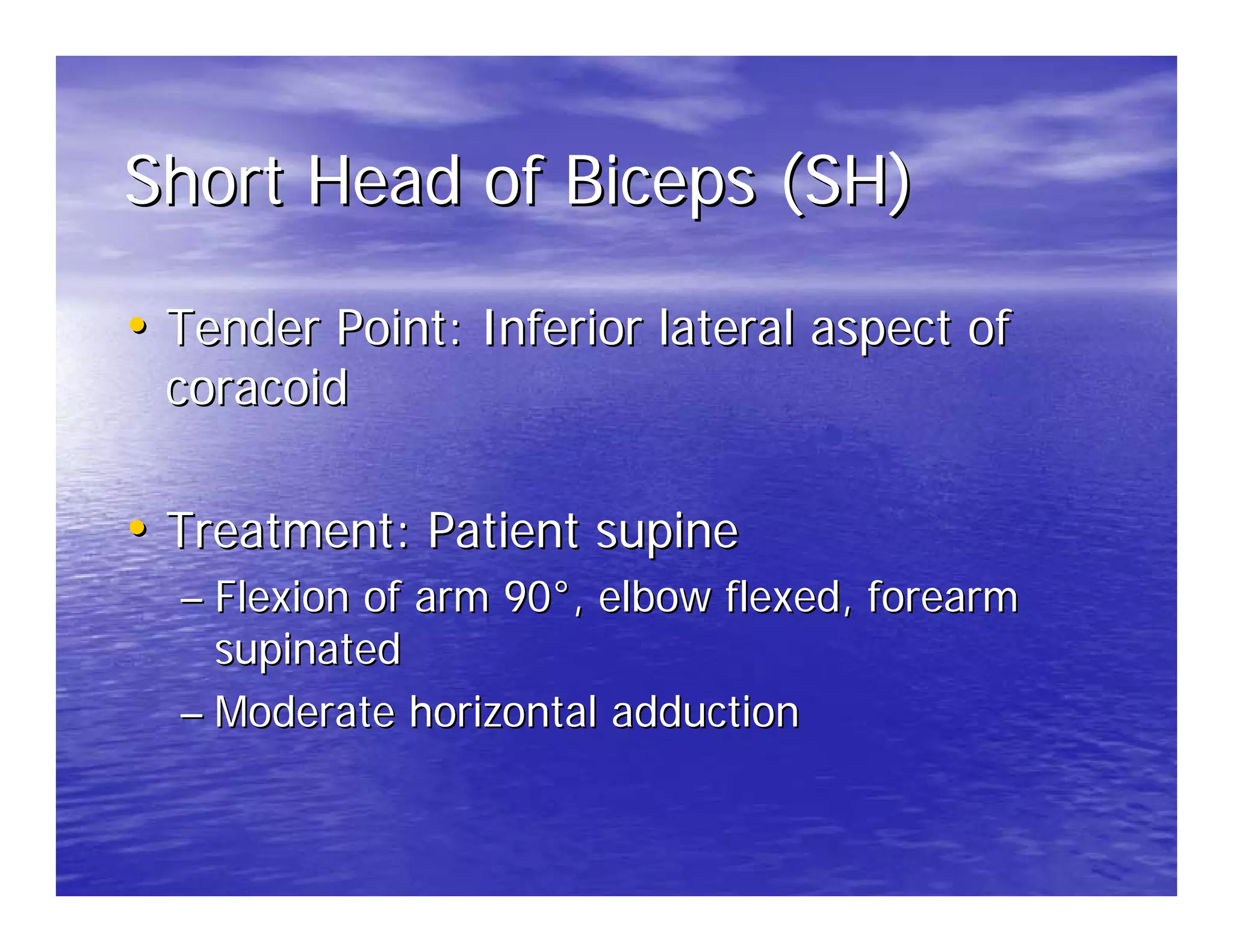 Short Head of Biceps (SH)

• Tender Point: Inferior lateral aspect of coracoid

• Treatment: Patient supine
– Flexion of arm 90°, elbow flexed, forearm supinated
– Moderate horizontal adduction